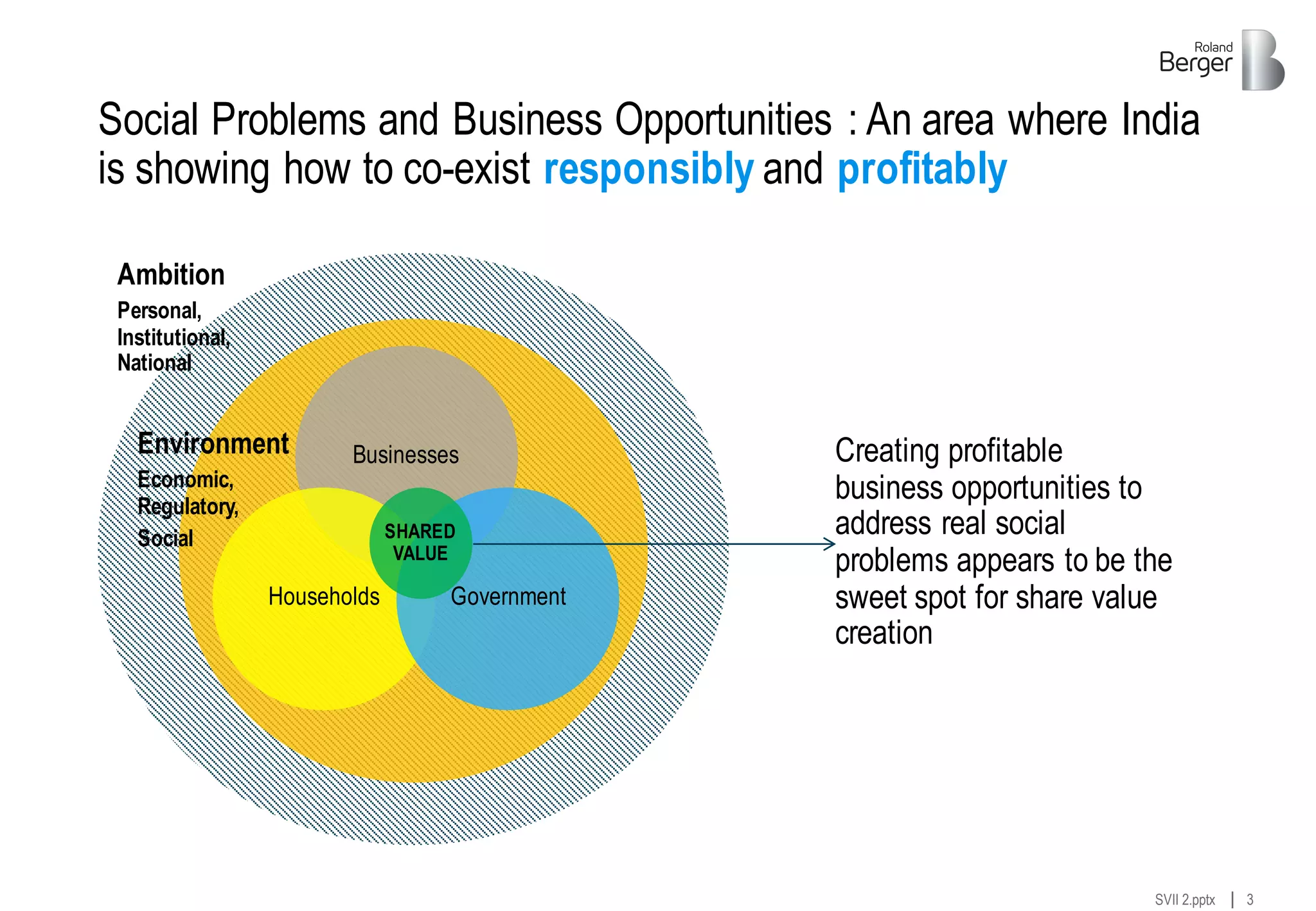 Roland Berger

Social Problems and Business Opportunities : An area where India is showing how to co-exist responsibly and profitably

Ambition
Personal, Institutional, National

Environment
Economic, Regulatory, Social

Businesses

SHARED VALUE

Households

Government

Creating profitable business opportunities to address real social problems appears to be the sweet spot for share value creation

SVII 2.pptx | 3